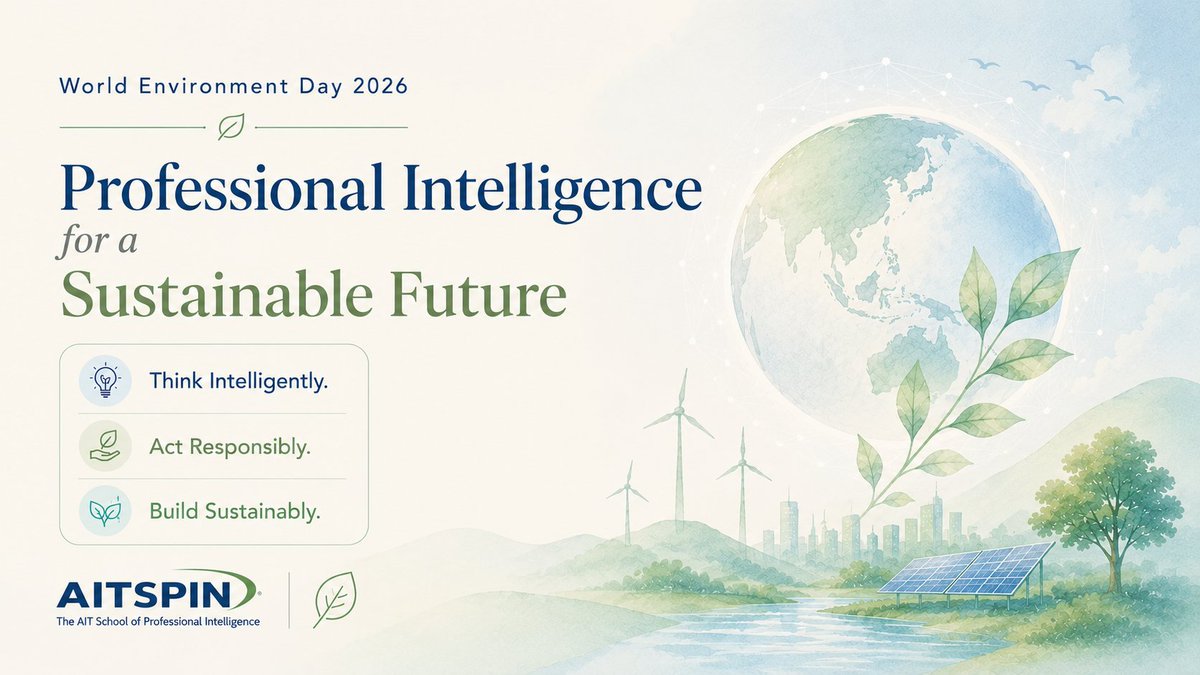 World Environment Day 2026

Professional Intelligence
for a
Sustainable Future

Think Intelligently.

Act Responsibly.

Build Sustainably.

AITSPIN
The AIT School of Professional Intelligence